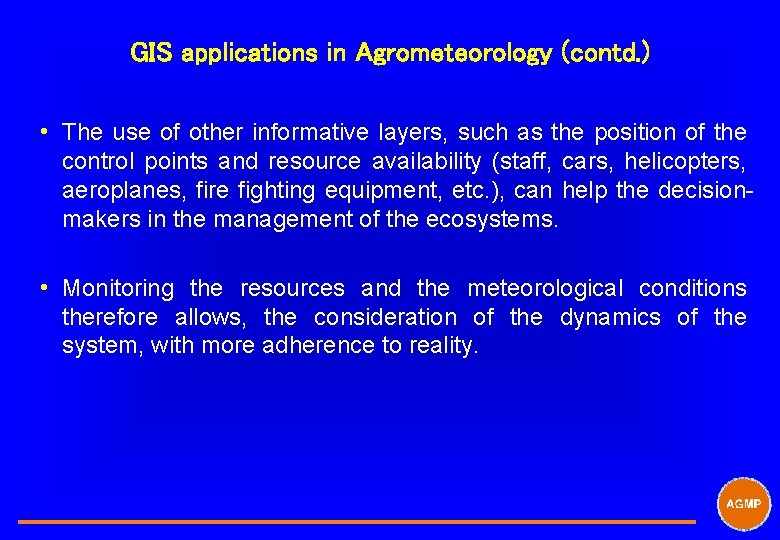 GIS applications in Agrometeorology (contd.)

• The use of other informative layers, such as the position of the control points and resource availability (staff, cars, helicopters, aeroplanes, fire fighting equipment, etc.), can help the decision-makers in the management of the ecosystems.

• Monitoring the resources and the meteorological conditions therefore allows, the consideration of the dynamics of the system, with more adherence to reality.

AGMP